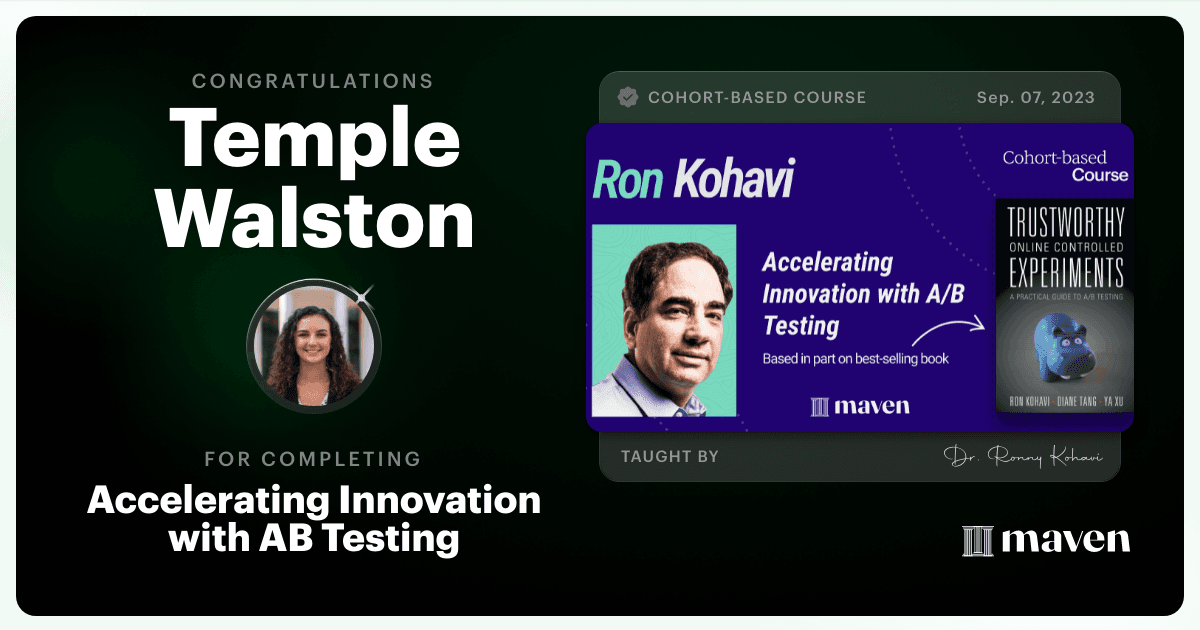 CONGRATULATIONS

Temple Walston

FOR COMPLETING

Accelerating Innovation with AB Testing

COHORT-BASED COURSE

Sep. 07, 2023

Ron Kohavi

Cohort-based Course

Accelerating Innovation with A/B Testing

Based in part on best-selling book

maven

TRUSTWORTHY ONLINE CONTROLLED EXPERIMENTS

A PRACTICAL GUIDE TO A/B TESTING

RON KOHAVI · DIANE TANG · YA XU

TAUGHT BY

Dr. Ronny Kohavi

maven